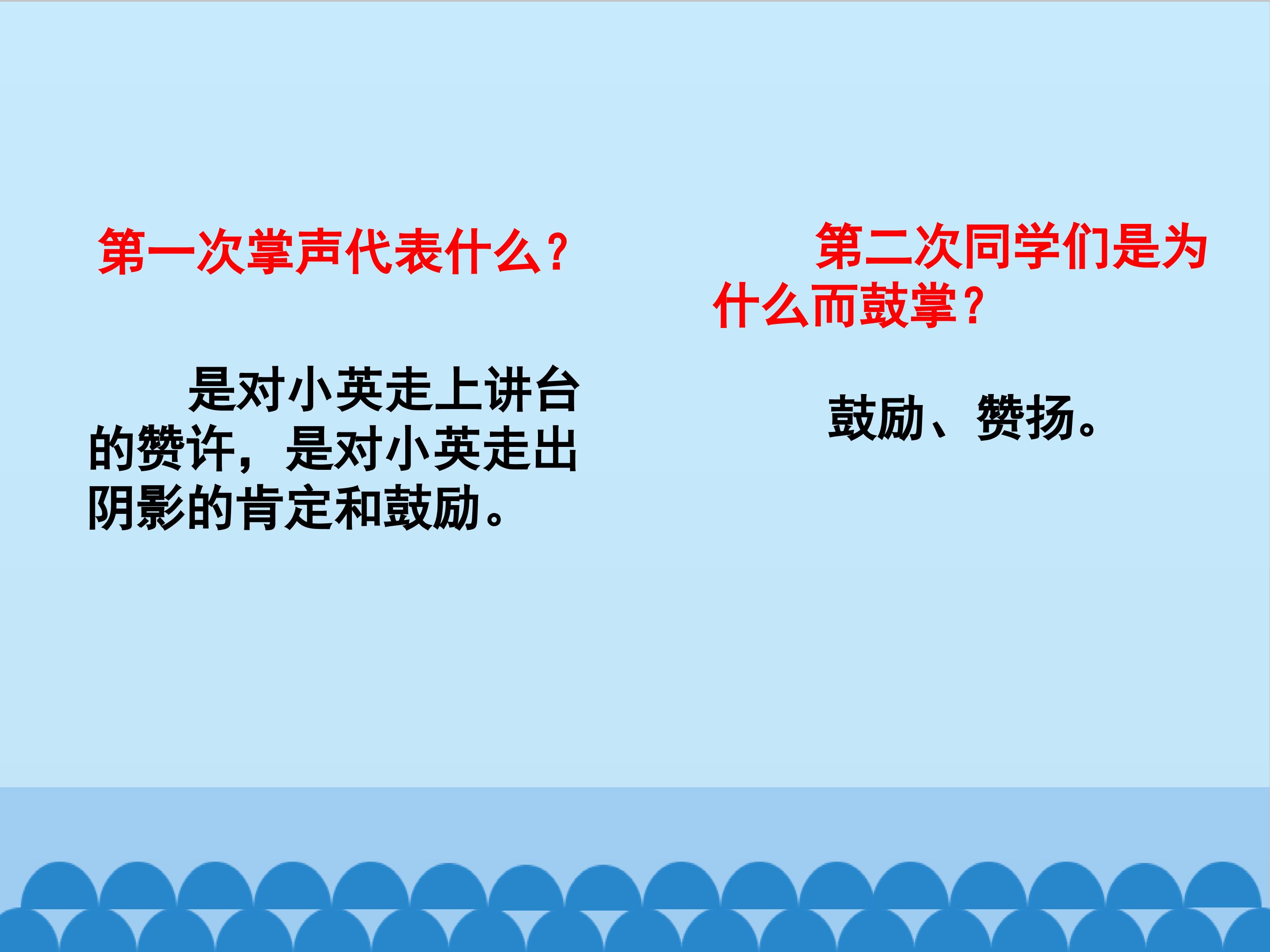 第一次掌声代表什么？

是对小英走上讲台的赞许，是对小英走出阴影的肯定和鼓励。

第二次同学们是为什么而鼓掌？

鼓励、赞扬。